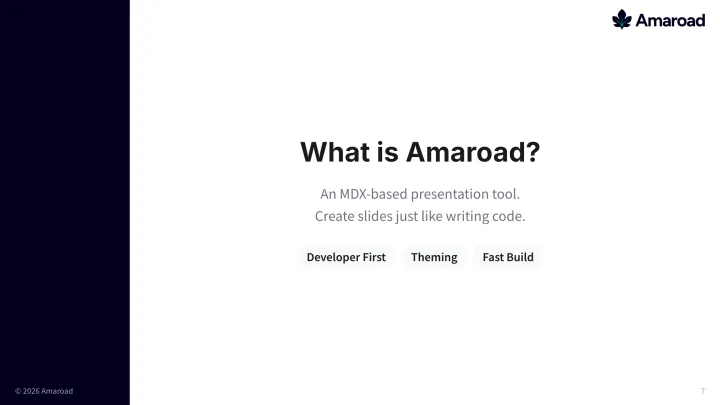 Amaroad

What is Amaroad?

An MDX-based presentation tool.
Create slides just like writing code.

Developer First

Theming

Fast Build

© 2026 Amaroad

7